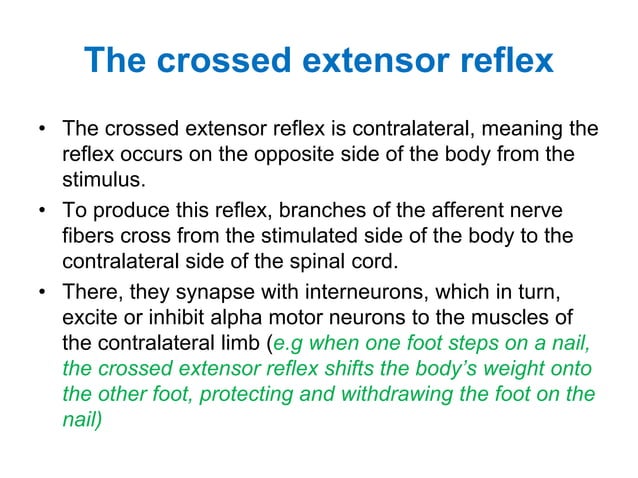 The crossed extensor reflex

• The crossed extensor reflex is contralateral, meaning the reflex occurs on the opposite side of the body from the stimulus.
• To produce this reflex, branches of the afferent nerve fibers cross from the stimulated side of the body to the contralateral side of the spinal cord.
• There, they synapse with interneurons, which in turn, excite or inhibit alpha motor neurons to the muscles of the contralateral limb (e.g when one foot steps on a nail, the crossed extensor reflex shifts the body's weight onto the other foot, protecting and withdrawing the foot on the nail)